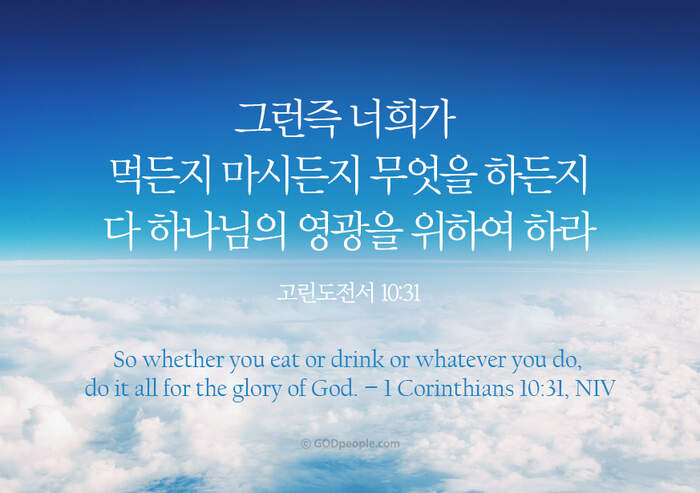 그런즉 너희가
먹든지 마시든지 무엇을 하든지
다 하나님의 영광을 위하여 하라

고린도전서 10:31

So whether you eat or drink or whatever you do,
do it all for the glory of God. – 1 Corinthians 10:31, NIV

© GODpeople.com